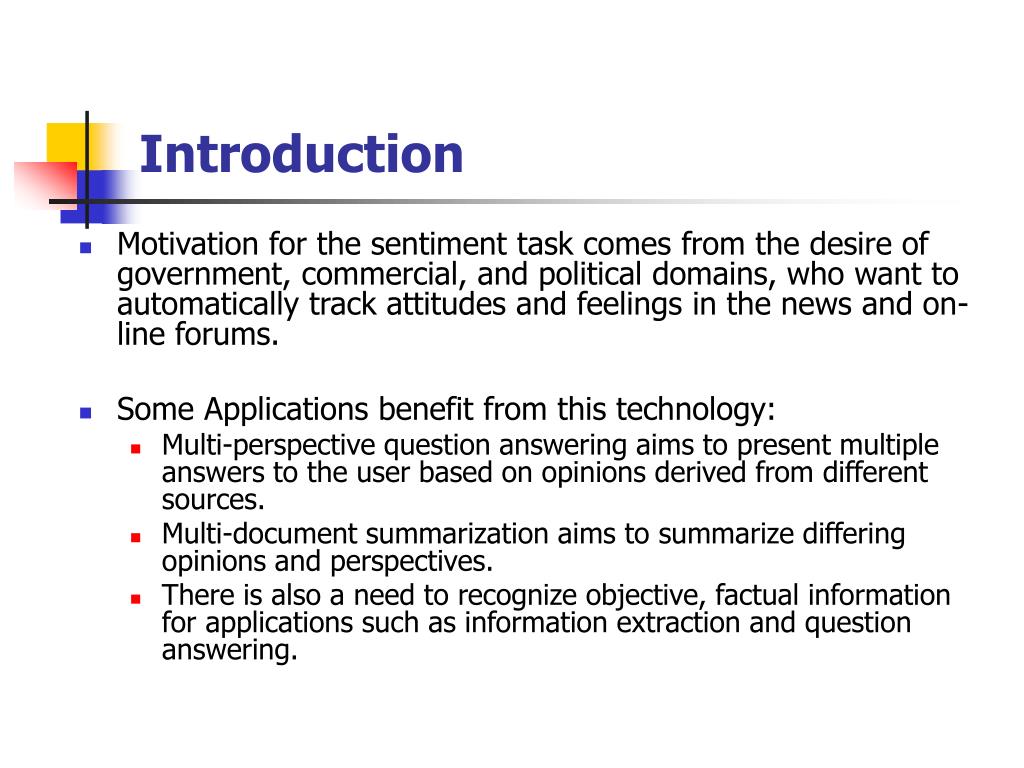 Introduction

- Motivation for the sentiment task comes from the desire of government, commercial, and political domains, who want to automatically track attitudes and feelings in the news and on-line forums.

- Some Applications benefit from this technology:
  - Multi-perspective question answering aims to present multiple answers to the user based on opinions derived from different sources.
  - Multi-document summarization aims to summarize differing opinions and perspectives.
  - There is also a need to recognize objective, factual information for applications such as information extraction and question answering.